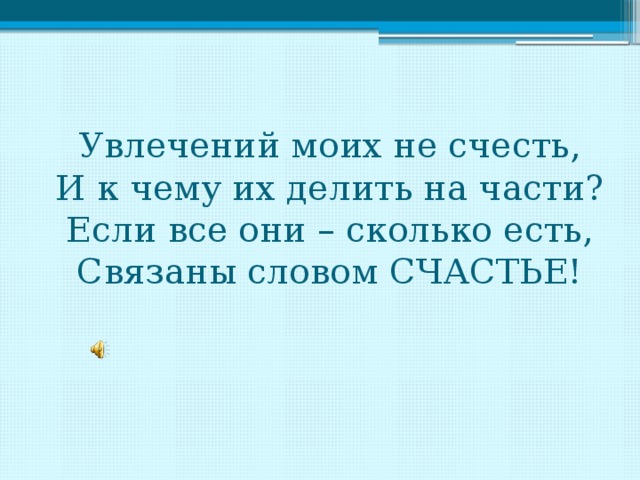 Увлечений моих не счесть,
И к чему их делить на части?
Если все они – сколько есть,
Связаны словом СЧАСТЬЕ!